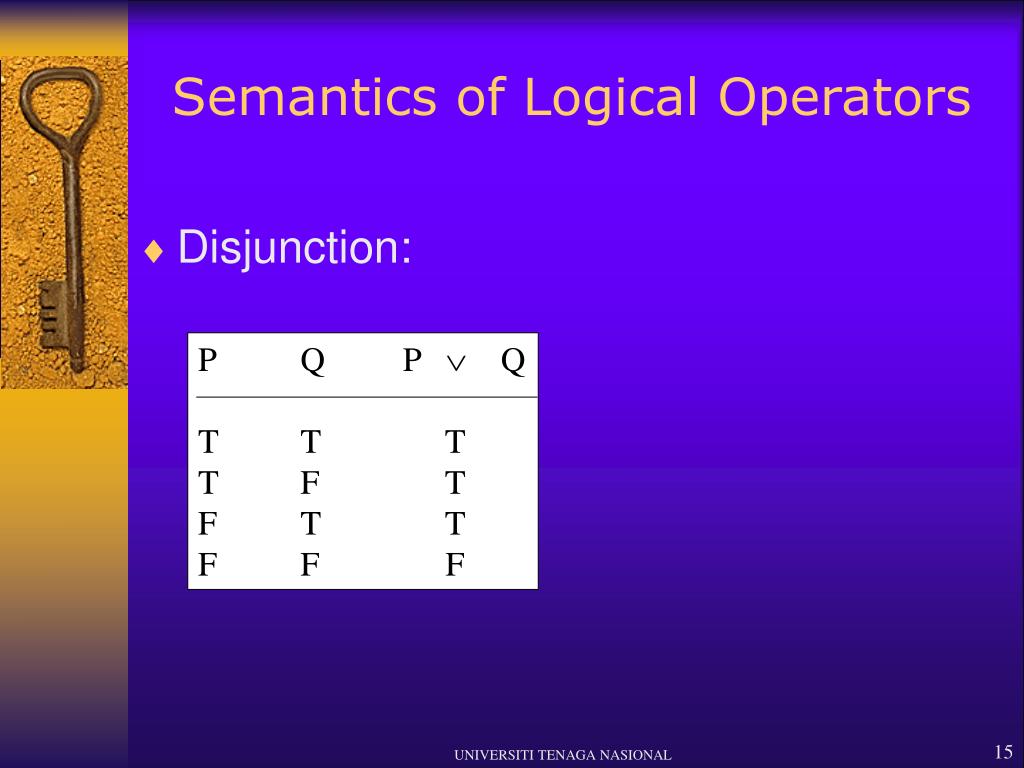 Semantics of Logical Operators

♦ Disjunction:

| P | Q | $P \vee Q$ |
|---|---|---|
| T | T | T |
| T | F | T |
| F | T | T |
| F | F | F |

UNIVERSITI TENAGA NASIONAL

15